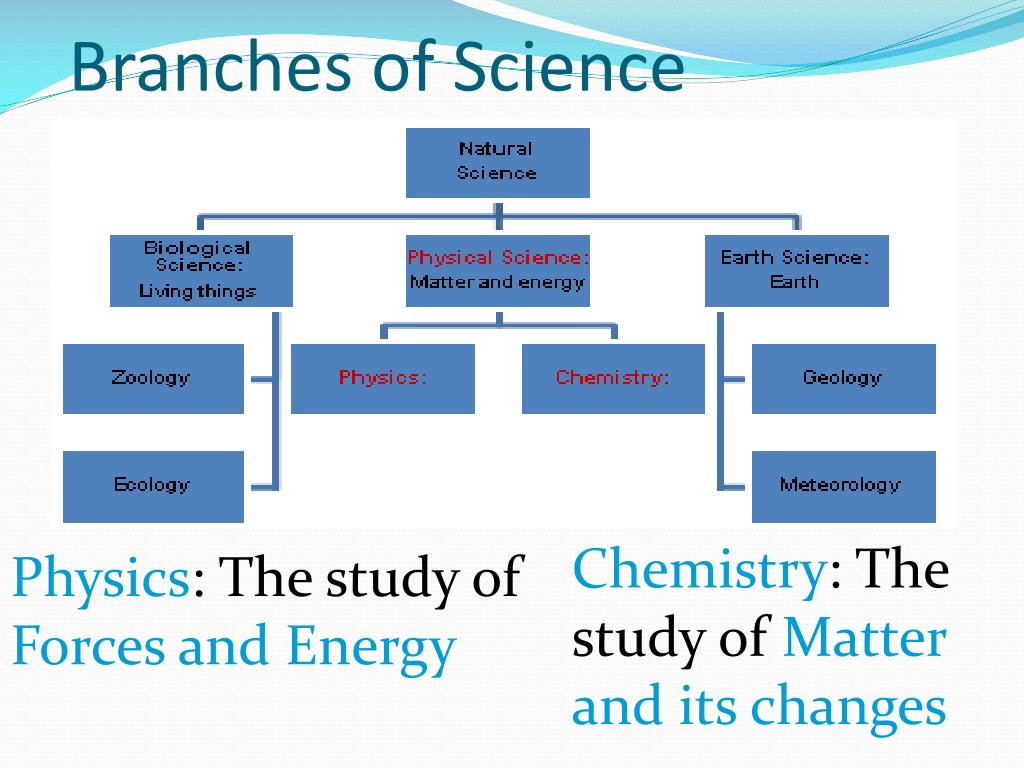 Branches of Science

Natural Science

Biological Science: Living things

Physical Science: Matter and energy

Earth Science: Earth

Zoology

Ecology

Physics:

Chemistry:

Geology

Meteorology

Physics: The study of Forces and Energy

Chemistry: The study of Matter and its changes